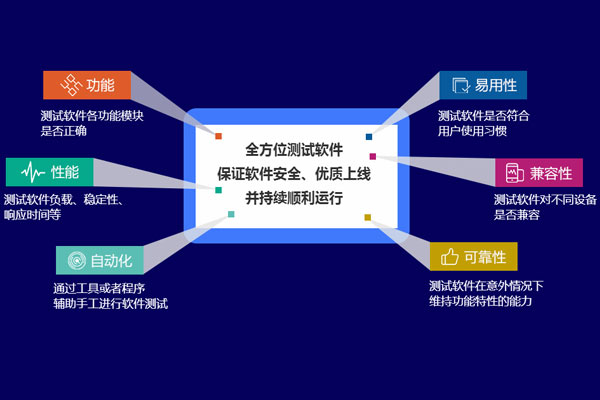 功能

测试软件各功能模块是否正确

性能

测试软件负载、稳定性、响应时间等

自动化

通过工具或者程序辅助手工进行软件测试

全方位测试软件
保证软件安全、优质上线
并持续顺利运行

易用性

测试软件是否符合用户使用习惯

兼容性

测试软件对不同设备是否兼容

可靠性

测试软件在意外情况下维持功能特性的能力